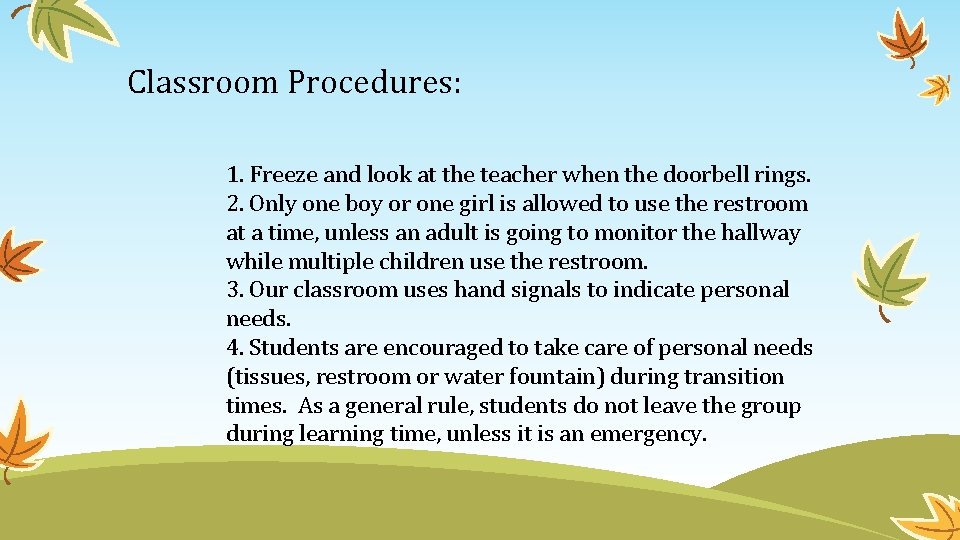 Classroom Procedures:

1. Freeze and look at the teacher when the doorbell rings.
2. Only one boy or one girl is allowed to use the restroom at a time, unless an adult is going to monitor the hallway while multiple children use the restroom.
3. Our classroom uses hand signals to indicate personal needs.
4. Students are encouraged to take care of personal needs (tissues, restroom or water fountain) during transition times. As a general rule, students do not leave the group during learning time, unless it is an emergency.